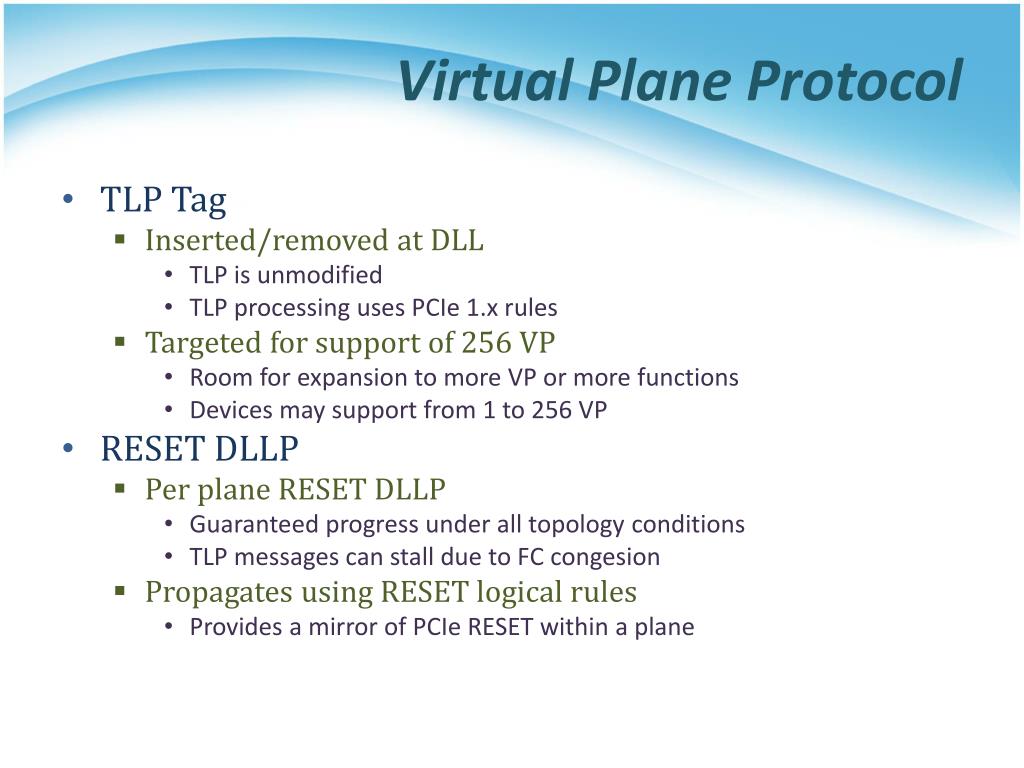 Virtual Plane Protocol

• TLP Tag
 ▪ Inserted/removed at DLL
  • TLP is unmodified
  • TLP processing uses PCIe 1.x rules
 ▪ Targeted for support of 256 VP
  • Room for expansion to more VP or more functions
  • Devices may support from 1 to 256 VP
• RESET DLLP
 ▪ Per plane RESET DLLP
  • Guaranteed progress under all topology conditions
  • TLP messages can stall due to FC congesion
 ▪ Propagates using RESET logical rules
  • Provides a mirror of PCIe RESET within a plane